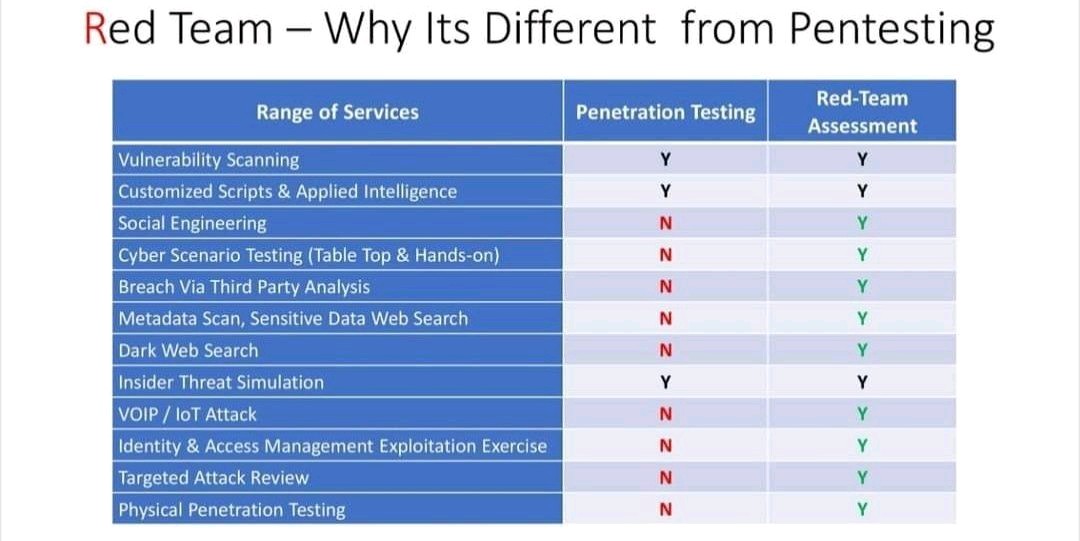 Red Team – Why Its Different from Pentesting

| Range of Services | Penetration Testing | Red-Team Assessment |
|---|---|---|
| Vulnerability Scanning | Y | Y |
| Customized Scripts & Applied Intelligence | Y | Y |
| Social Engineering | N | Y |
| Cyber Scenario Testing (Table Top & Hands-on) | N | Y |
| Breach Via Third Party Analysis | N | Y |
| Metadata Scan, Sensitive Data Web Search | N | Y |
| Dark Web Search | N | Y |
| Insider Threat Simulation | Y | Y |
| VOIP / IoT Attack | N | Y |
| Identity & Access Management Exploitation Exercise | N | Y |
| Targeted Attack Review | N | Y |
| Physical Penetration Testing | N | Y |